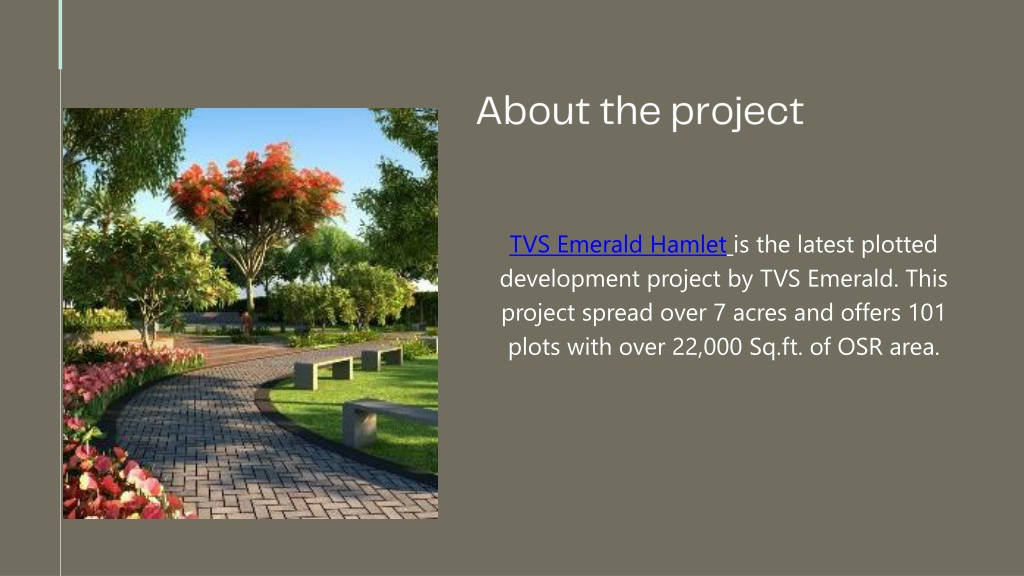 About the project

TVS Emerald Hamlet is the latest plotted development project by TVS Emerald. This project spread over 7 acres and offers 101 plots with over 22,000 Sq.ft. of OSR area.